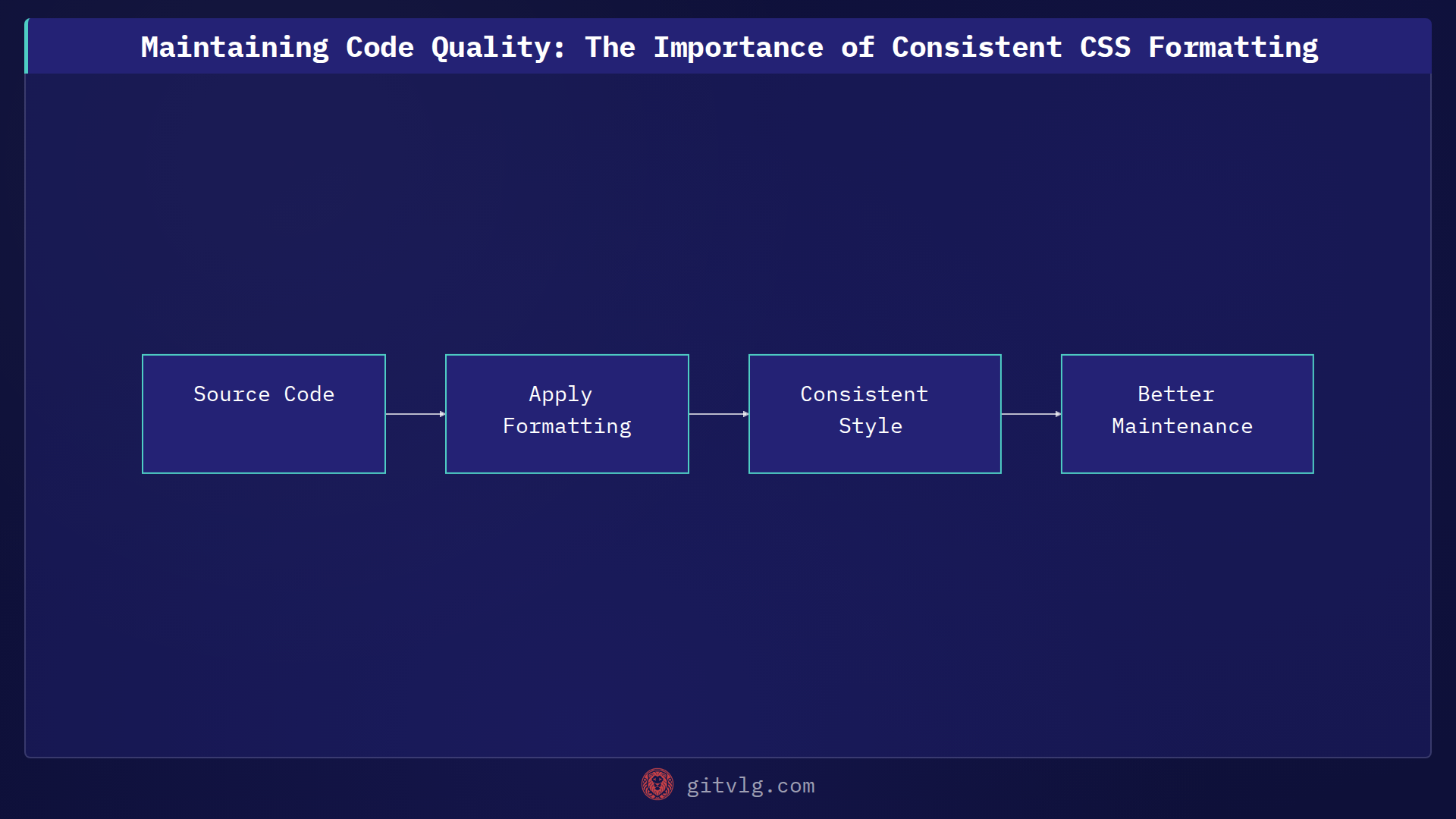 Maintaining Code Quality: The Importance of Consistent CSS Formatting

Source Code

Apply Formatting

Consistent Style

Better Maintenance

gitvlg.com